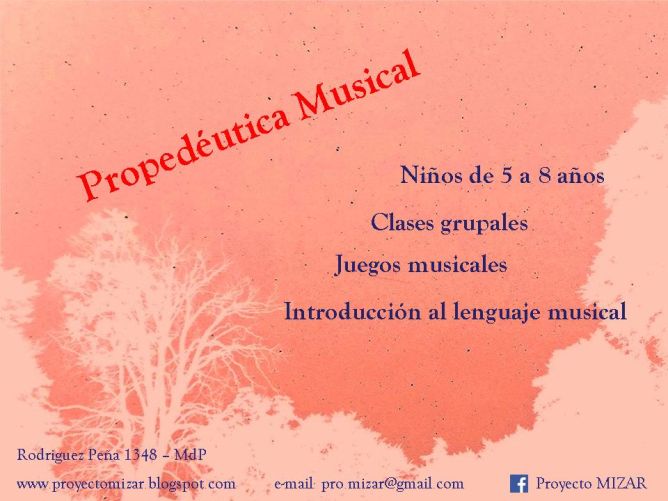 Propedéutica Musical

Niños de 5 a 8 años

Clases grupales

Juegos musicales

Introducción al lenguaje musical

Rodriguez Peña 1348 – MdP

www.proyectomizar.blogspot.com

e-mail: pro.mizar@gmail.com

Proyecto MIZAR